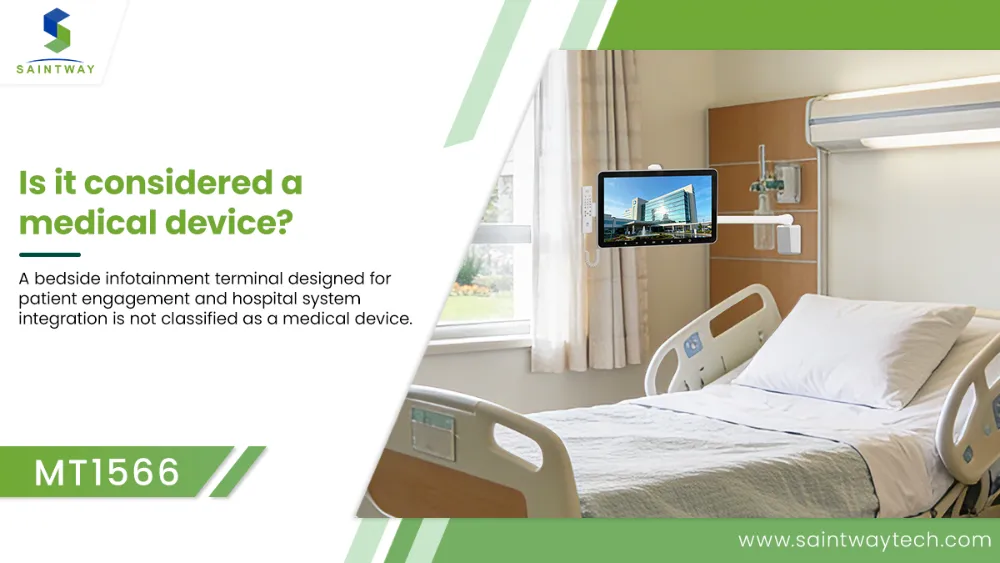 SAINTWAY

Is it considered a medical device?

A bedside infotainment terminal designed for patient engagement and hospital system integration is not classified as a medical device.

MT1566

www.saintwaytech.com